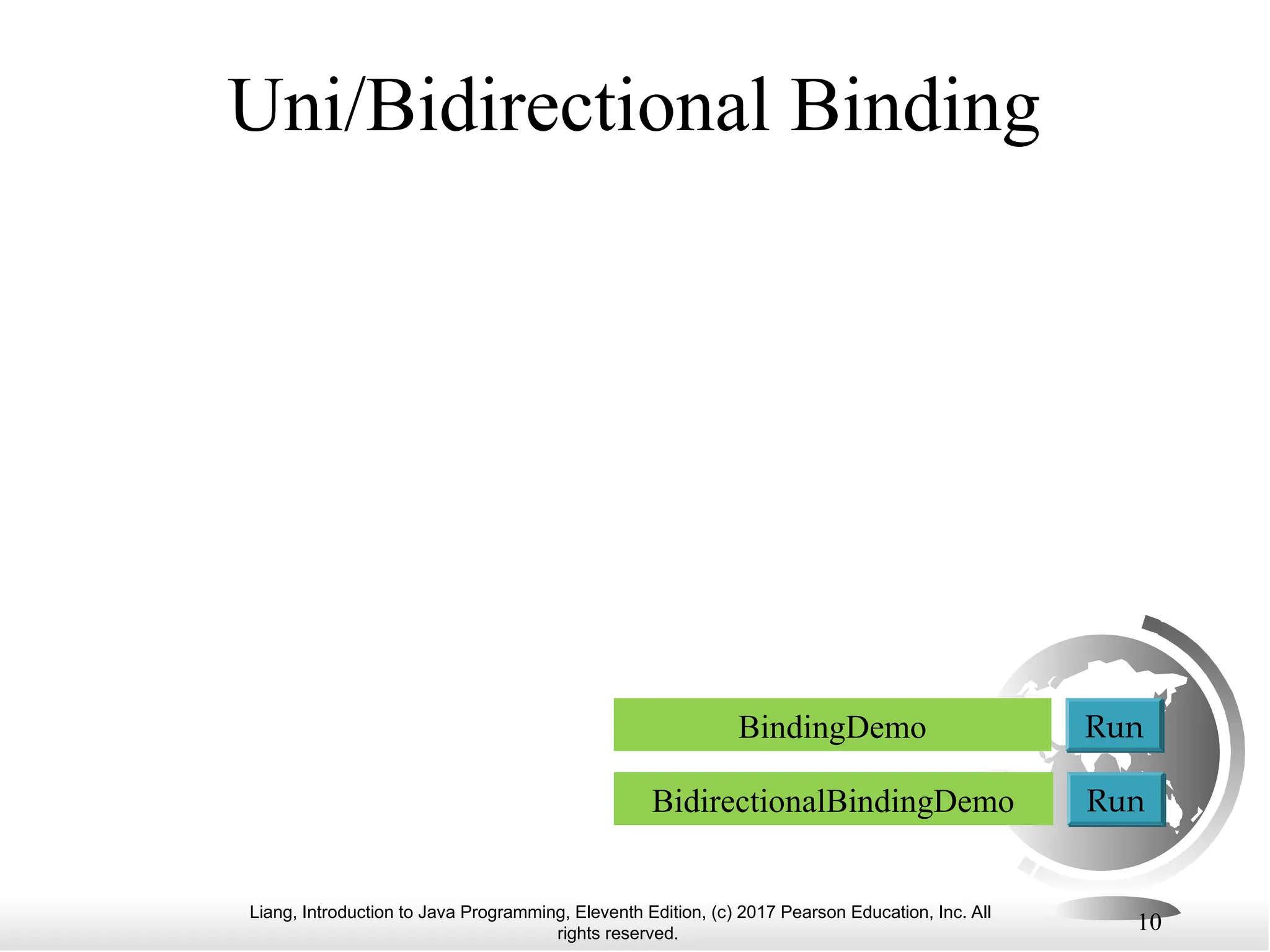 Uni/Bidirectional Binding

BindingDemo

Run

BidirectionalBindingDemo

Run

Liang, Introduction to Java Programming, Eleventh Edition, (c) 2017 Pearson Education, Inc. All rights reserved.

10